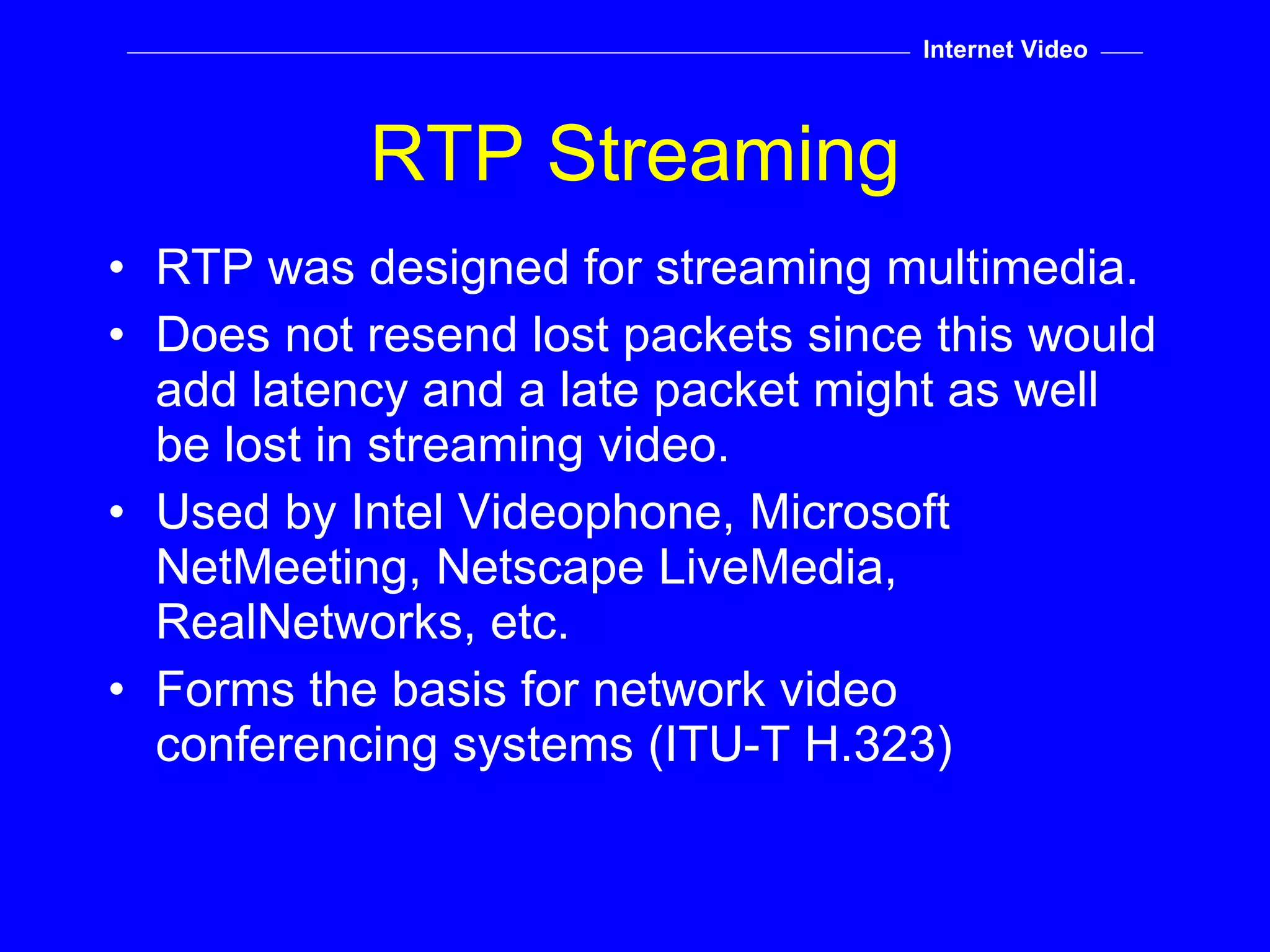 Internet Video

RTP Streaming

• RTP was designed for streaming multimedia.
• Does not resend lost packets since this would add latency and a late packet might as well be lost in streaming video.
• Used by Intel Videophone, Microsoft NetMeeting, Netscape LiveMedia, RealNetworks, etc.
• Forms the basis for network video conferencing systems (ITU-T H.323)